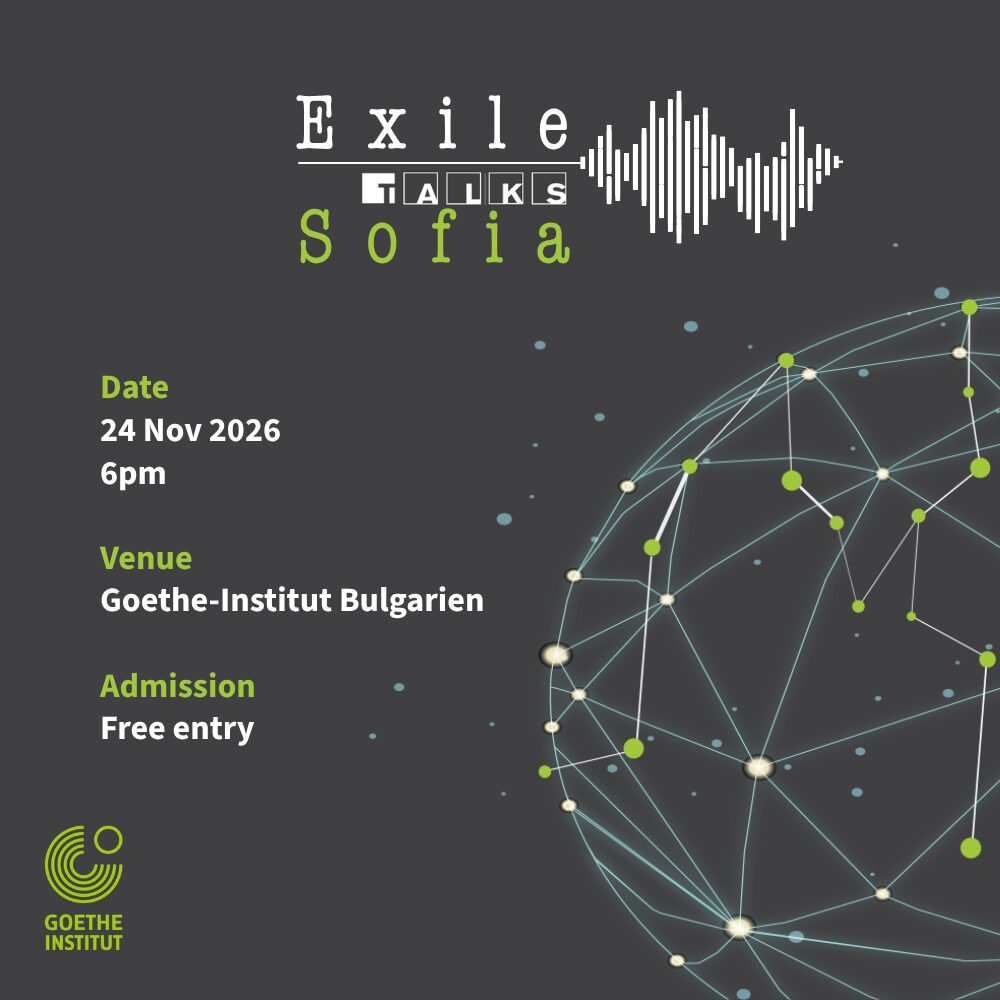 Exile
TALKS
Sofia

Date
24 Nov 2026
6pm

Venue
Goethe-Institut Bulgarien

Admission
Free entry

GOETHE
INSTITUT